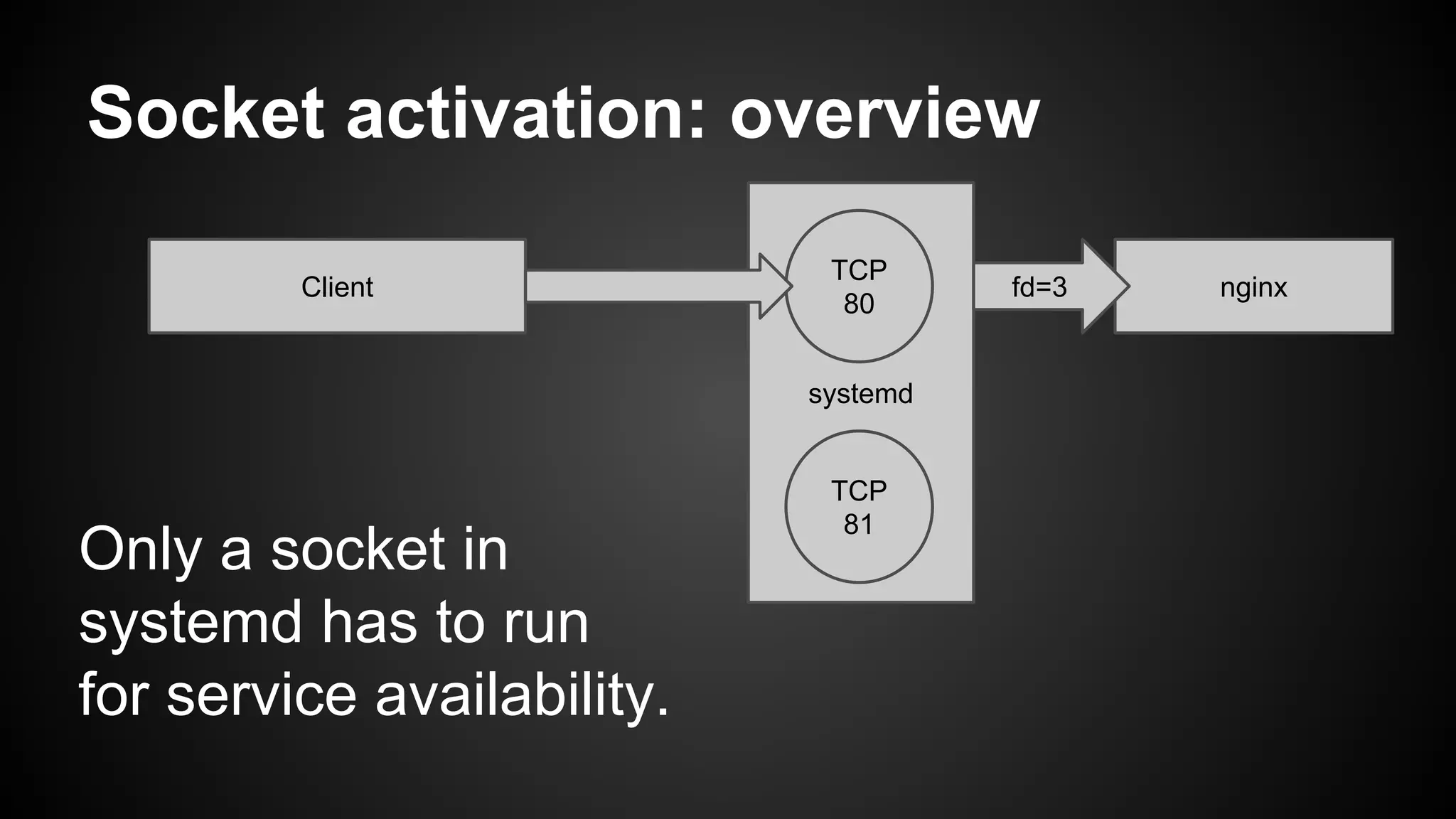 Socket activation: overview

Client

TCP
80

fd=3

nginx

systemd

TCP
81

Only a socket in systemd has to run for service availability.